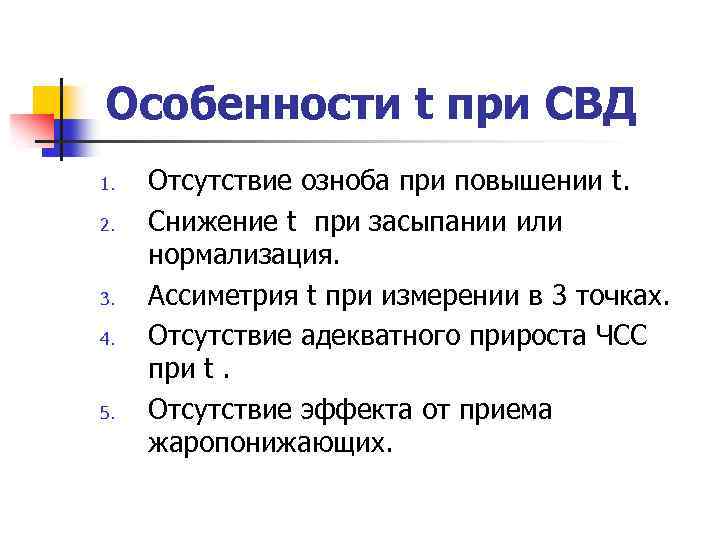 Особенности t при СВД

1. Отсутствие озноба при повышении t.
2. Снижение t при засыпании или нормализация.
3. Ассиметрия t при измерении в 3 точках.
4. Отсутствие адекватного прироста ЧСС при t .
5. Отсутствие эффекта от приема жаропонижающих.